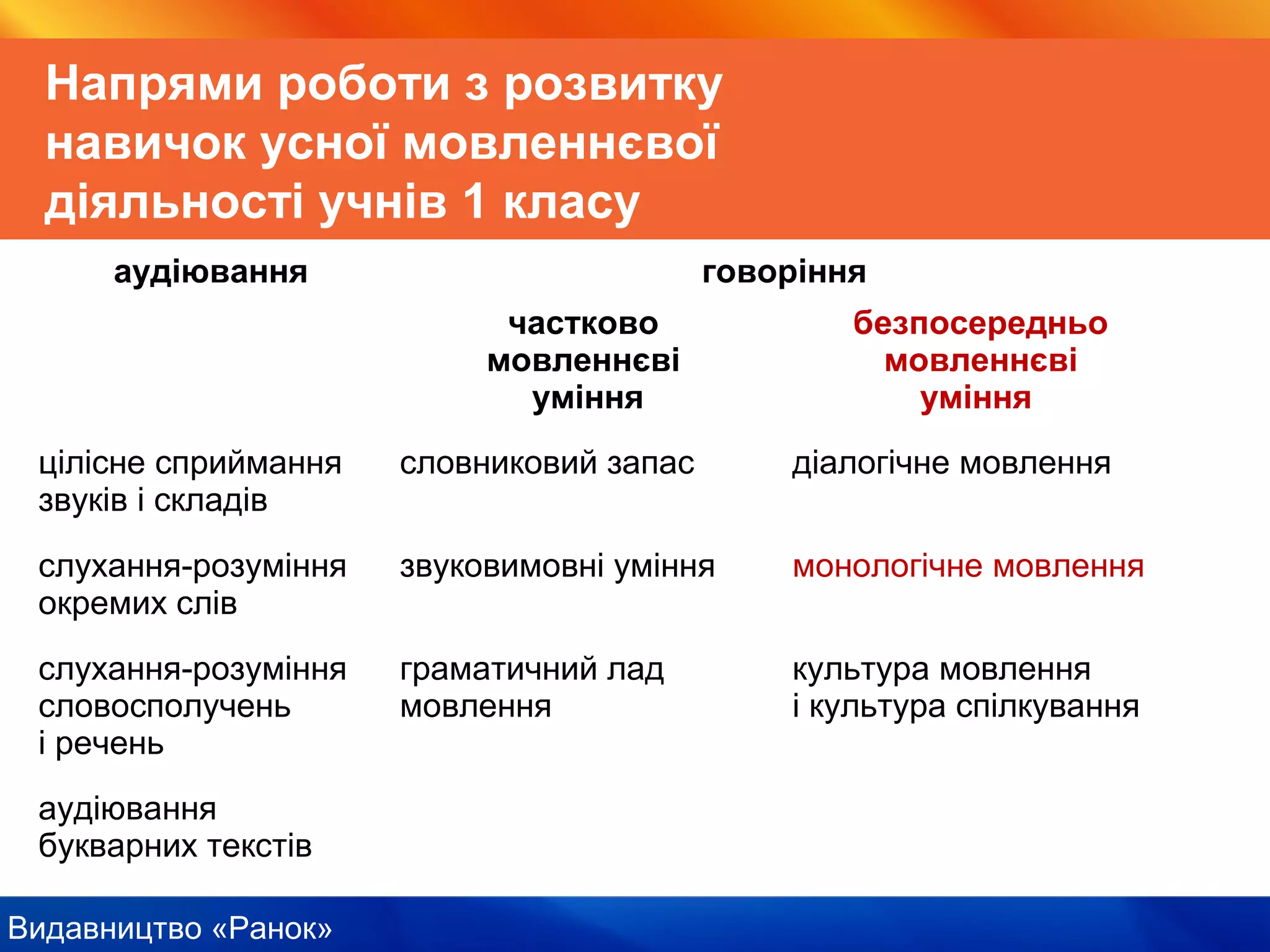 Напрями роботи з розвитку навичок усної мовленнєвої діяльності учнів 1 класу

| аудіювання | говоріння | |
|---|---|---|
| | частково мовленнєві уміння | безпосередньо мовленнєві уміння |
| цілісне сприймання звуків і складів | словниковий запас | діалогічне мовлення |
| слухання-розуміння окремих слів | звуковимовні уміння | монологічне мовлення |
| слухання-розуміння словосполучень і речень | граматичний лад мовлення | культура мовлення і культура спілкування |
| аудіювання букварних текстів | | |

Видавництво «Ранок»